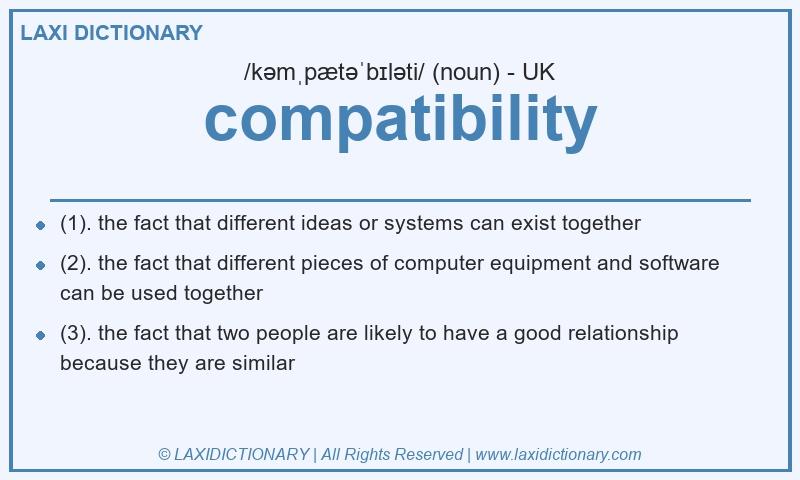 LAXI DICTIONARY

/kəmˌpætəˈbɪləti/ (noun) - UK

compatibility

- (1). the fact that different ideas or systems can exist together
- (2). the fact that different pieces of computer equipment and software can be used together
- (3). the fact that two people are likely to have a good relationship because they are similar

© LAXIDICTIONARY | All Rights Reserved | www.laxidictionary.com